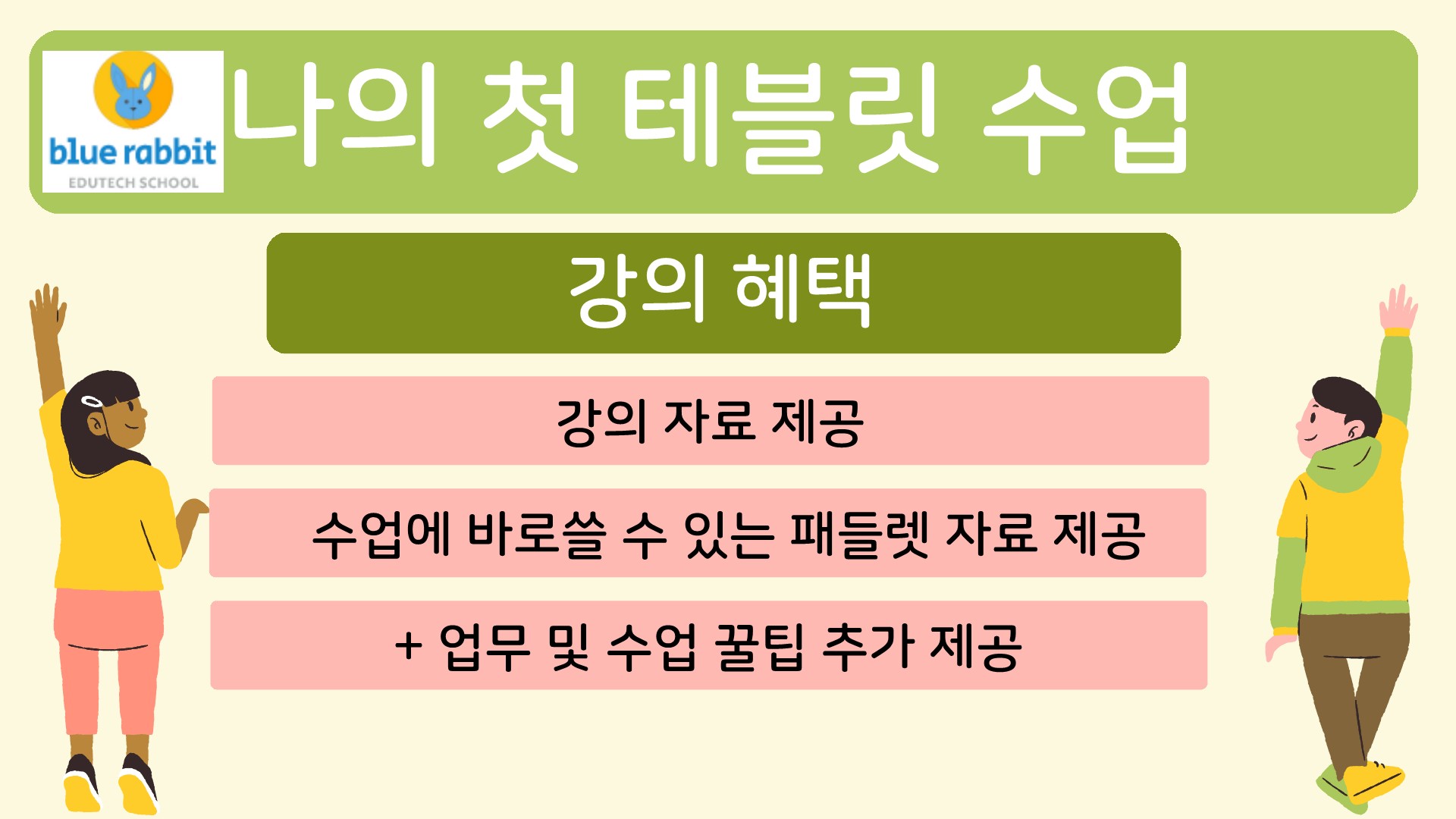 blue rabbit
EDUTECH SCHOOL

나의 첫 테블릿 수업

강의 혜택

강의 자료 제공

수업에 바로쓸 수 있는 패들렛 자료 제공

+ 업무 및 수업 꿀팁 추가 제공